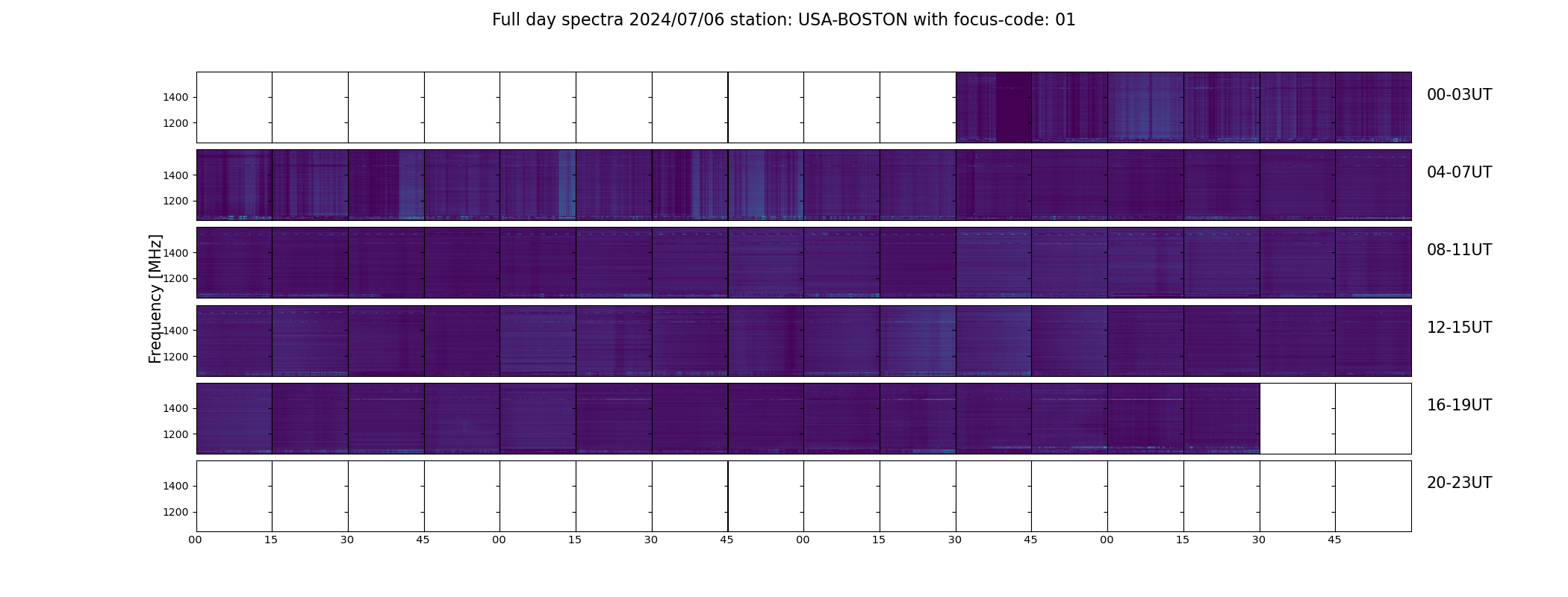 Full day spectra 2024/07/06 station: USA-BOSTON with focus-code: 01

Frequency [MHz]

1400
1200
00-03UT

1400
1200
04-07UT

1400
1200
08-11UT

1400
1200
12-15UT

1400
1200
16-19UT

1400
1200
20-23UT

00 15 30 45 00 15 30 45 00 15 30 45 00 15 30 45